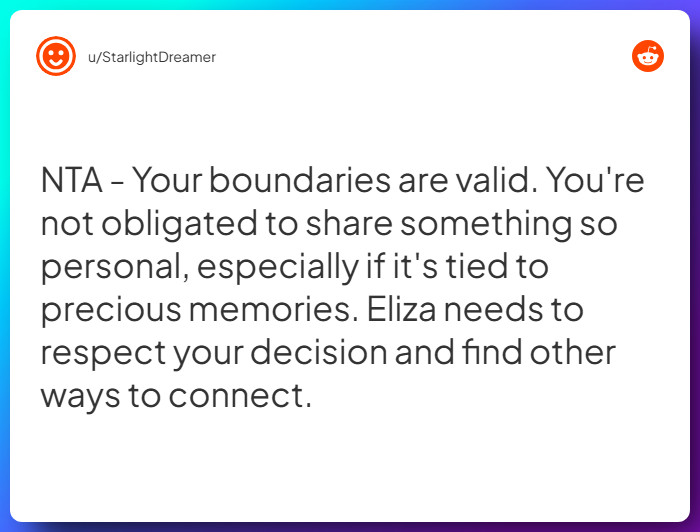 u/StarlightDreamer

NTA - Your boundaries are valid. You're not obligated to share something so personal, especially if it's tied to precious memories. Eliza needs to respect your decision and find other ways to connect.